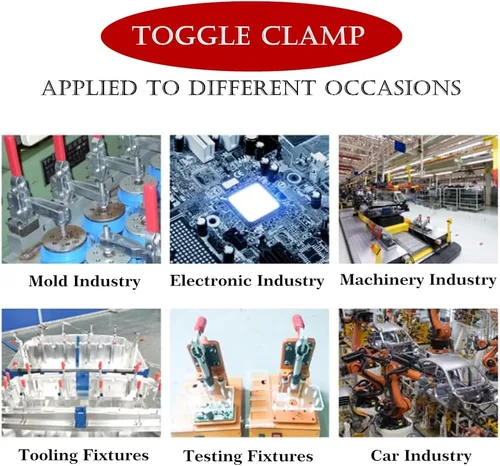 TOGGLE CLAMP

APPLIED TO DIFFERENT OCCASIONS

Mold Industry

Electronic Industry

Machinery Industry

Tooling Fixtures

Testing Fixtures

Car Industry